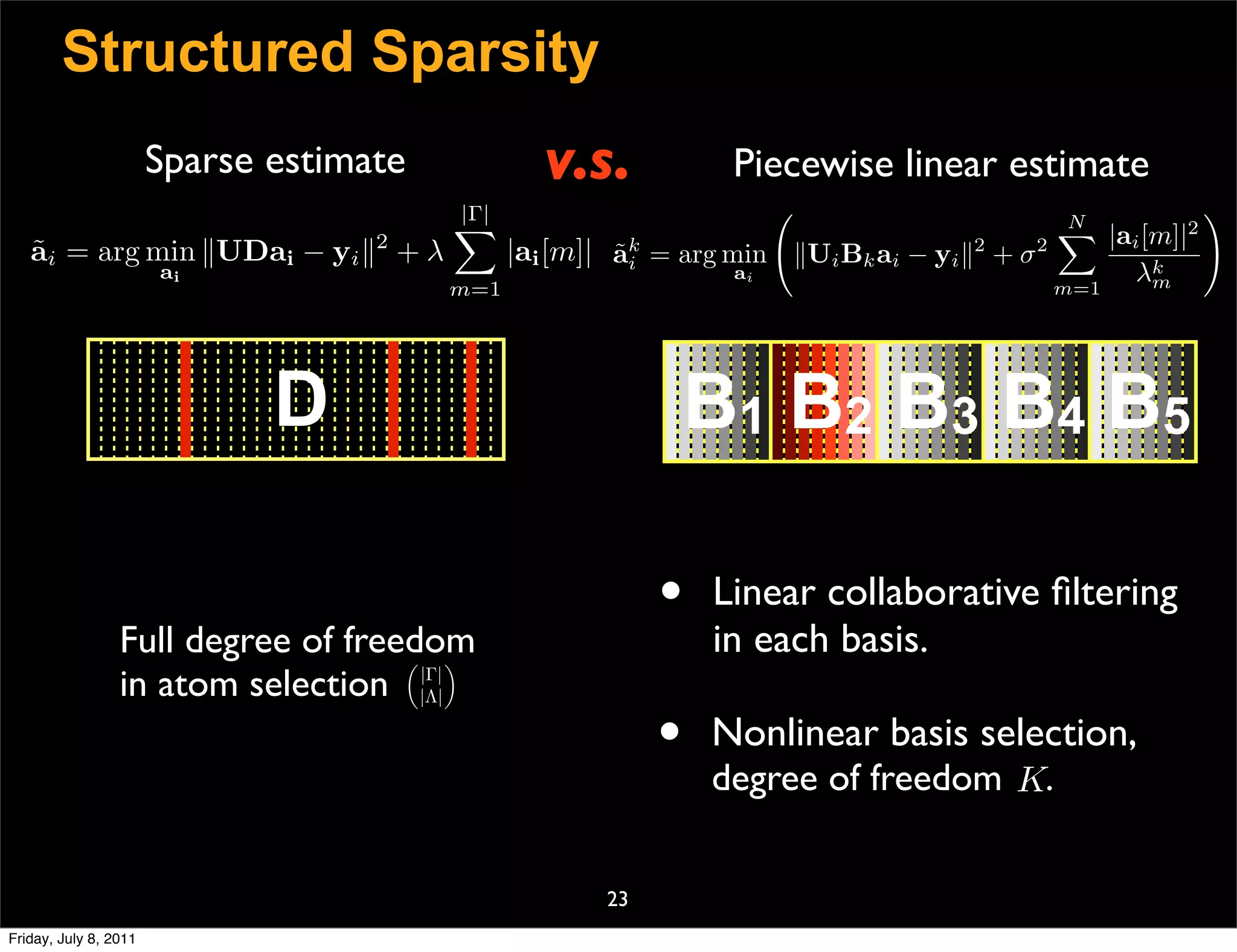 Structured Sparsity

Sparse estimate

v.s.

Piecewise linear estimate

$\tilde{\mathbf{a}}_i = \arg\min_{\mathbf{a_i}} \|\mathbf{UDa_i} - \mathbf{y}_i\|^2 + \lambda \sum_{m=1}^{|\Gamma|} |\mathbf{a_i}[m]|$

$\tilde{\mathbf{a}}_i^k = \arg\min_{\mathbf{a}_i} \left( \|\mathbf{U}_i\mathbf{B}_k\mathbf{a}_i - \mathbf{y}_i\|^2 + \sigma^2 \sum_{m=1}^{N} \frac{|\mathbf{a}_i[m]|^2}{\lambda_m^k} \right)$

D

$B_1$ $B_2$ $B_3$ $B_4$ $B_5$

Full degree of freedom in atom selection $\binom{|\Gamma|}{|\Lambda|}$

• Linear collaborative filtering in each basis.

• Nonlinear basis selection, degree of freedom $K$.

23

Friday, July 8, 2011